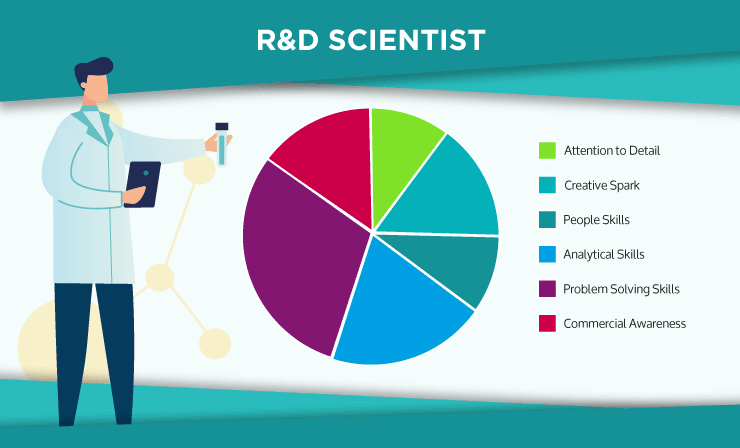 R&D SCIENTIST

Attention to Detail
Creative Spark
People Skills
Analytical Skills
Problem Solving Skills
Commercial Awareness